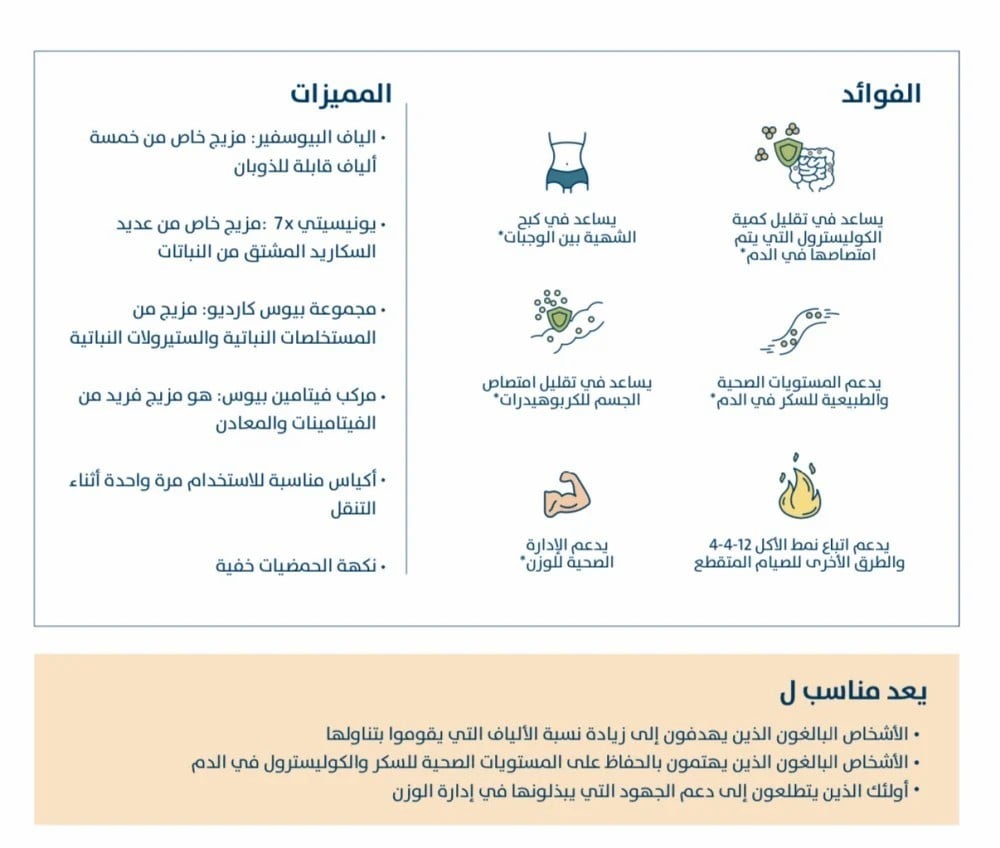 الفوائد

يساعد في تقليل كمية الكوليسترول التي يتم امتصاصها في الدم*

يساعد في كبح الشهية بين الوجبات*

يدعم المستويات الصحية والطبيعية للسكر في الدم*

يساعد في تقليل امتصاص الجسم للكربوهيدرات*

يدعم اتباع نمط الأكل 12-4-4 والطرق الأخرى للصيام المتقطع

يدعم الإدارة الصحية للوزن*

المميزات

• الياف البيوسفير: مزيج خاص من خمسة ألياف قابلة للذوبان

• يونيسيتي 7x :مزيج خاص من عديد السكاريد المشتق من النباتات

• مجموعة بيوس كارديو: مزيج من المستخلصات النباتية والستيرولات النباتية

• مركب فيتامين بيوس: هو مزيج فريد من الفيتامينات والمعادن

• أكياس مناسبة للاستخدام مرة واحدة أثناء التنقل

• نكهة الحمضيات خفية

يعد مناسب ل

• الأشخاص البالغون الذين يهدفون إلى زيادة نسبة الألياف التي يقوموا بتناولها
• الأشخاص البالغون الذين يهتمون بالحفاظ على المستويات الصحية للسكر والكوليسترول في الدم
• أولئك الذين يتطلعون إلى دعم الجهود التي يبذلونها في إدارة الوزن